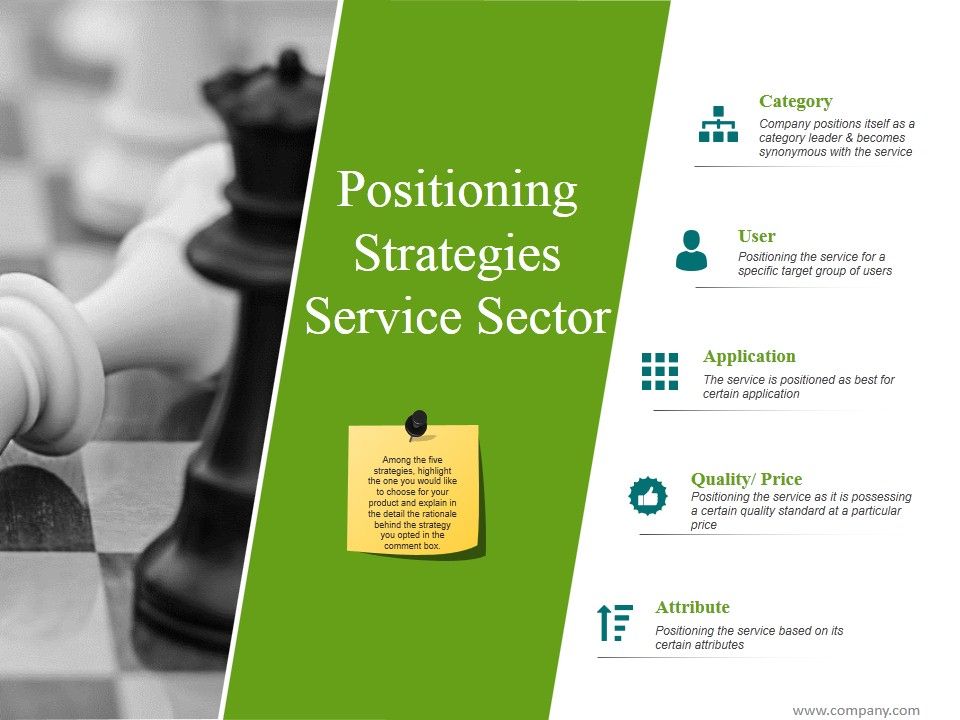 Positioning Strategies Service Sector

Among the five strategies, highlight the one you would like to choose for your product and explain in the detail the rationale behind the strategy you opted in the comment box.

Category
Company positions itself as a category leader & becomes synonymous with the service

User
Positioning the service for a specific target group of users

Application
The service is positioned as best for certain application

Quality/ Price
Positioning the service as it is possessing a certain quality standard at a particular price

Attribute
Positioning the service based on its certain attributes

www.company.com